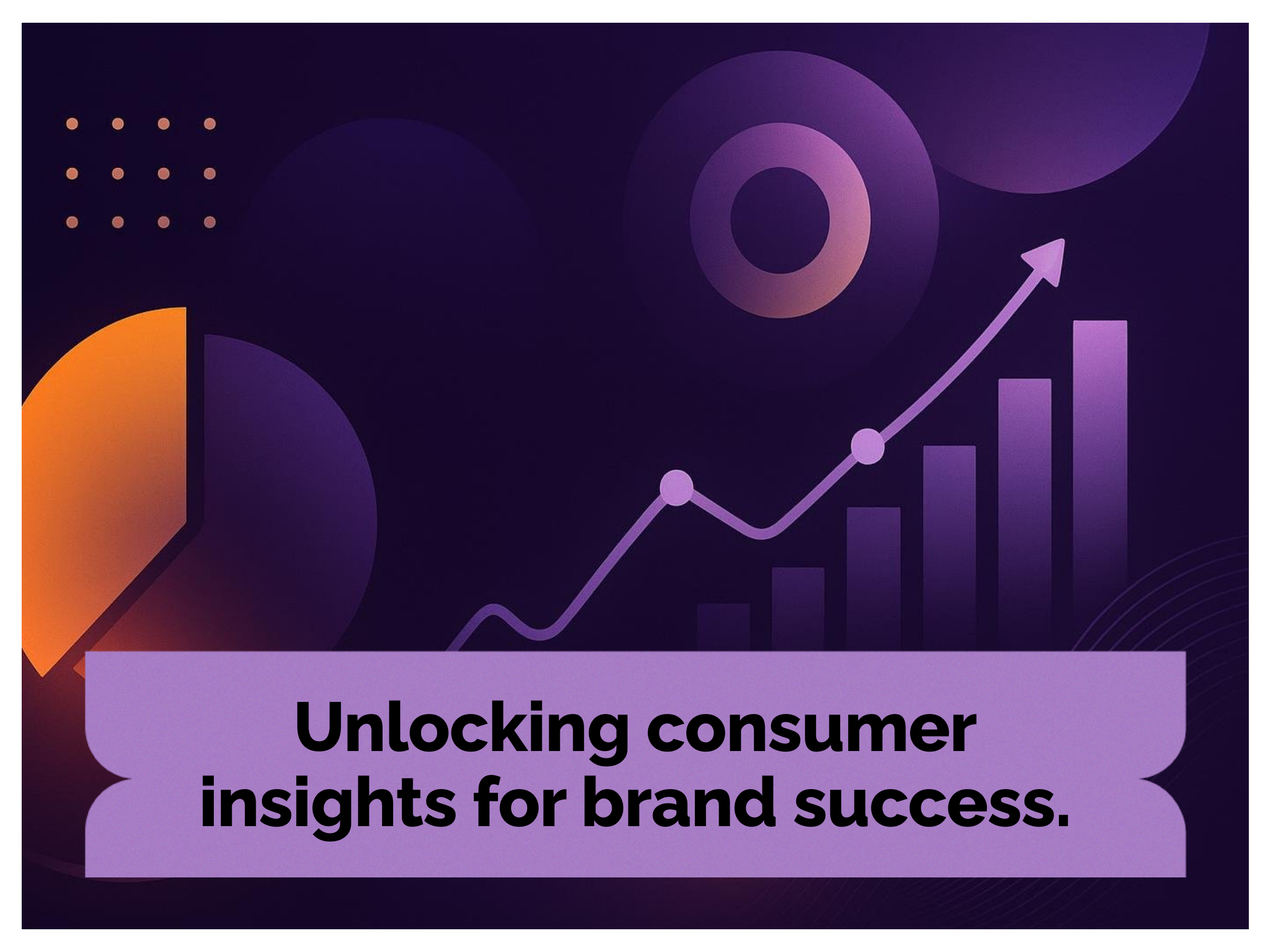 Unlocking consumer insights for brand success.